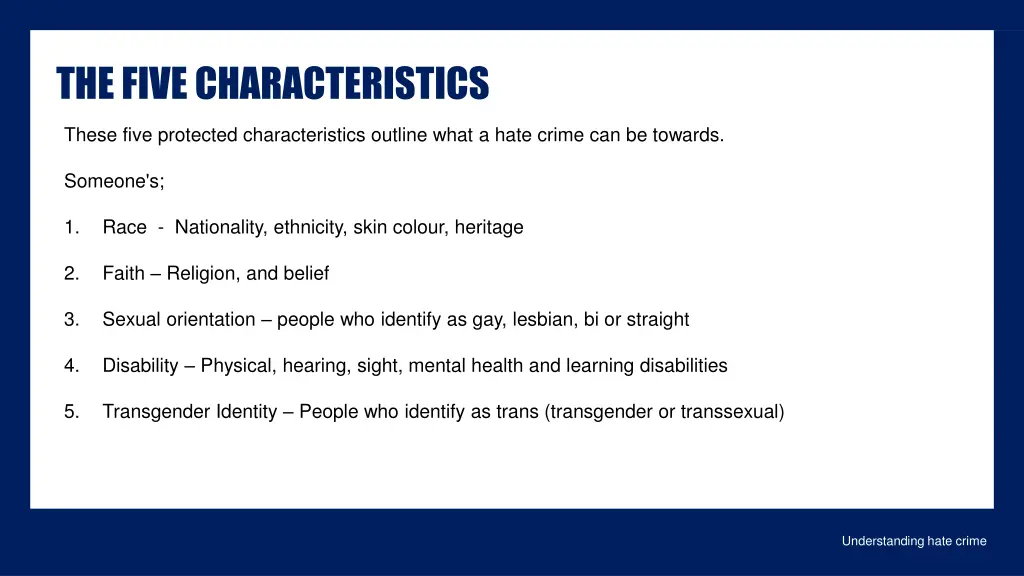 THE FIVE CHARACTERISTICS

These five protected characteristics outline what a hate crime can be towards.

Someone's;

1. Race - Nationality, ethnicity, skin colour, heritage

2. Faith – Religion, and belief

3. Sexual orientation – people who identify as gay, lesbian, bi or straight

4. Disability – Physical, hearing, sight, mental health and learning disabilities

5. Transgender Identity – People who identify as trans (transgender or transsexual)

Understanding hate crime